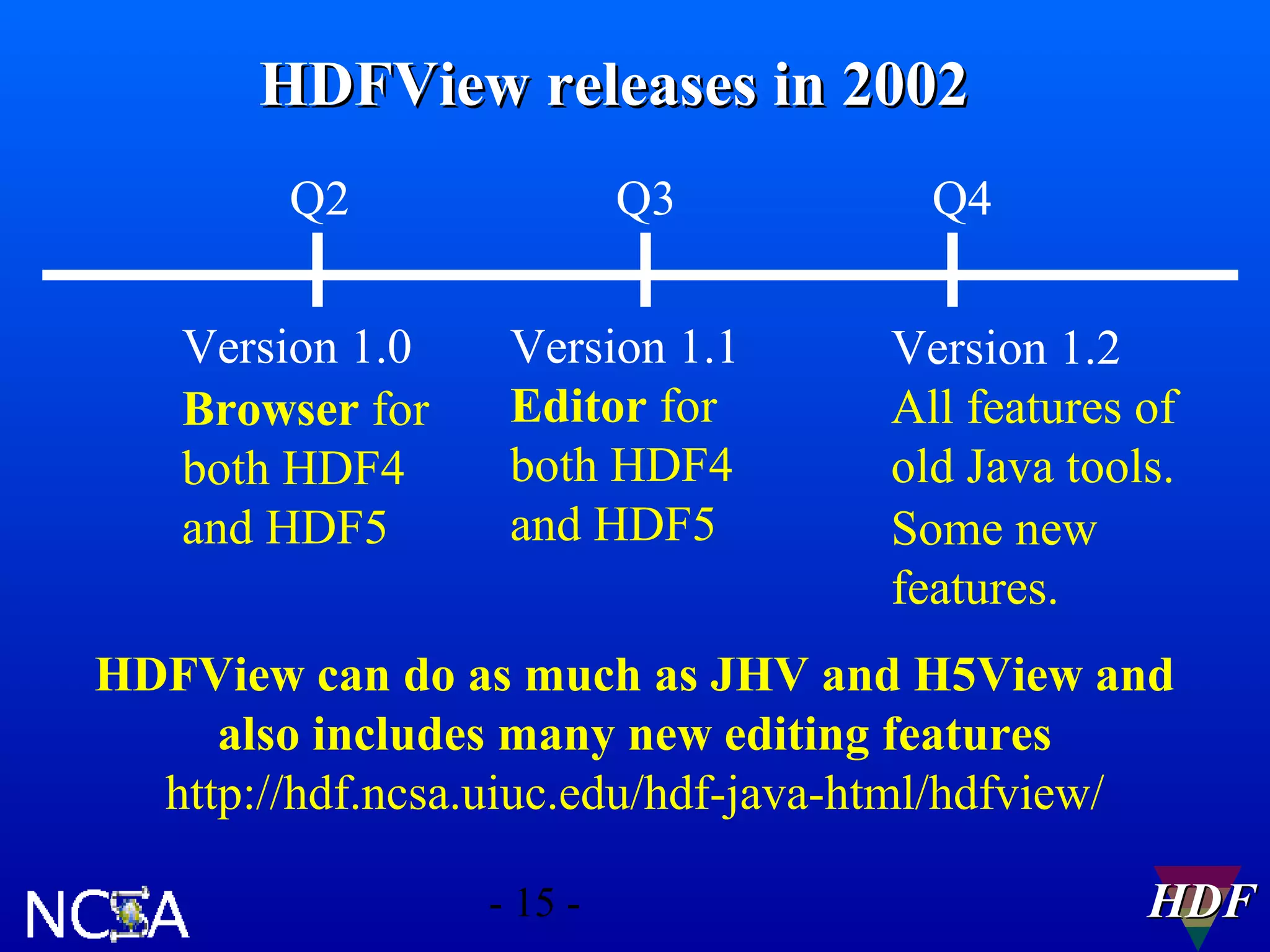 HDFView releases in 2002

Q2

Q3

Q4

Version 1.0
Browser for both HDF4 and HDF5

Version 1.1
Editor for both HDF4 and HDF5

Version 1.2
All features of old Java tools. Some new features.

HDFView can do as much as JHV and H5View and also includes many new editing features
http://hdf.ncsa.uiuc.edu/hdf-java-html/hdfview/

NCSA

- 15 -

HDF